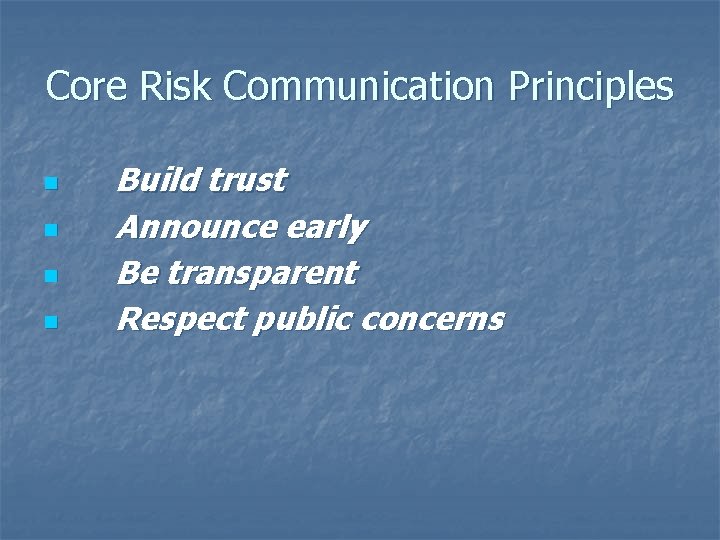 Core Risk Communication Principles

- Build trust
- Announce early
- Be transparent
- Respect public concerns